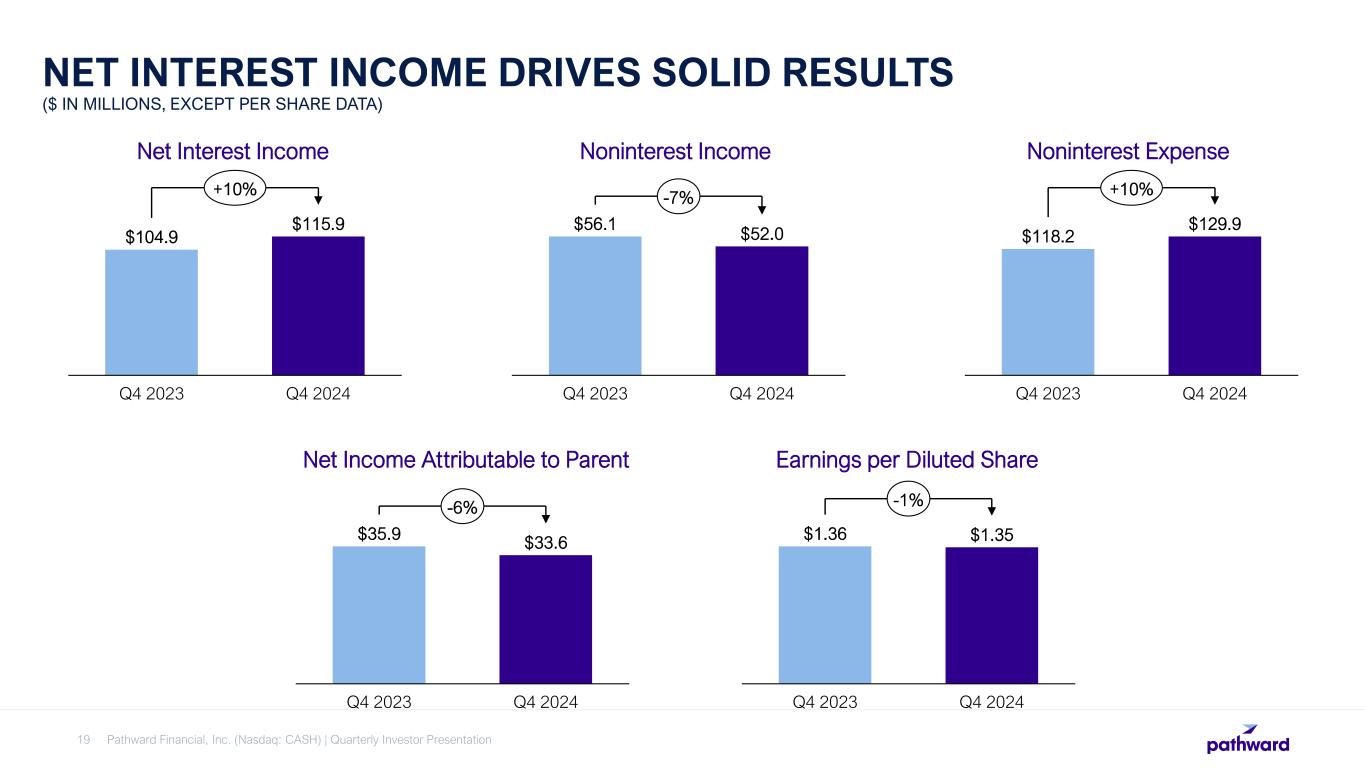 NET INTEREST INCOME DRIVES SOLID RESULTS
($ IN MILLIONS, EXCEPT PER SHARE DATA)

Net Interest Income

+10%

$104.9 $115.9

Q4 2023 Q4 2024

Noninterest Income

-7%

$56.1 $52.0

Q4 2023 Q4 2024

Noninterest Expense

+10%

$118.2 $129.9

Q4 2023 Q4 2024

Net Income Attributable to Parent

-6%

$35.9 $33.6

Q4 2023 Q4 2024

Earnings per Diluted Share

-1%

$1.36 $1.35

Q4 2023 Q4 2024

19 Pathward Financial, Inc. (Nasdaq: CASH) | Quarterly Investor Presentation

pathward